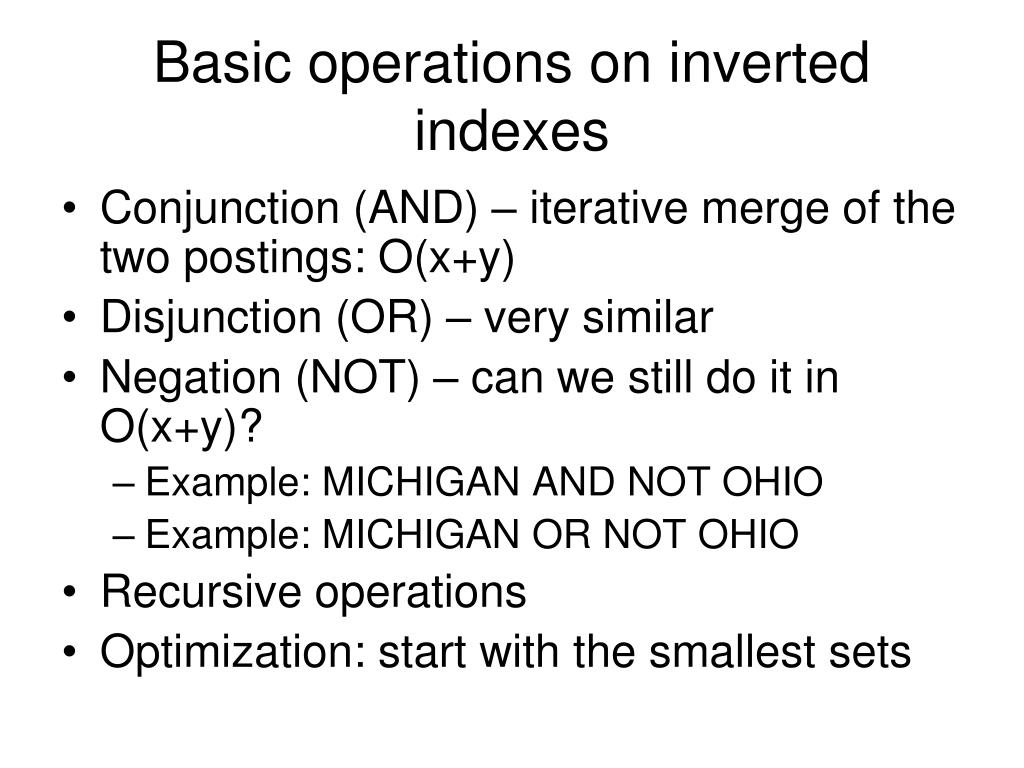 Basic operations on inverted indexes

• Conjunction (AND) – iterative merge of the two postings: $O(x+y)$
• Disjunction (OR) – very similar
• Negation (NOT) – can we still do it in $O(x+y)$?
– Example: MICHIGAN AND NOT OHIO
– Example: MICHIGAN OR NOT OHIO
• Recursive operations
• Optimization: start with the smallest sets